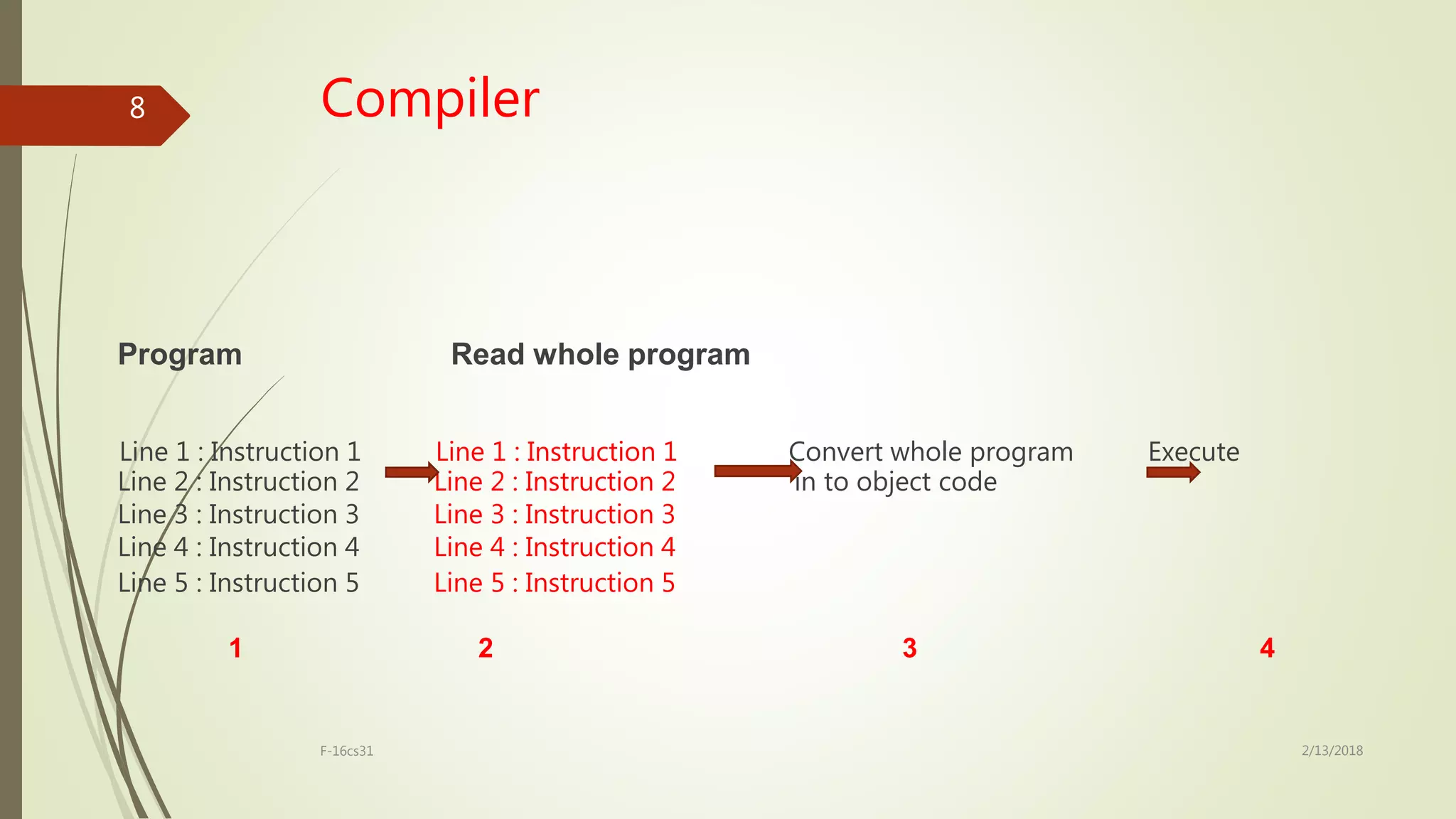 8

Compiler

Program

Read whole program

Line 1 : Instruction 1
Line 2 : Instruction 2
Line 3 : Instruction 3
Line 4 : Instruction 4
Line 5 : Instruction 5

Line 1 : Instruction 1
Line 2 : Instruction 2
Line 3 : Instruction 3
Line 4 : Instruction 4
Line 5 : Instruction 5

Convert whole program in to object code

Execute

1

2

3

4

F-16cs31

2/13/2018